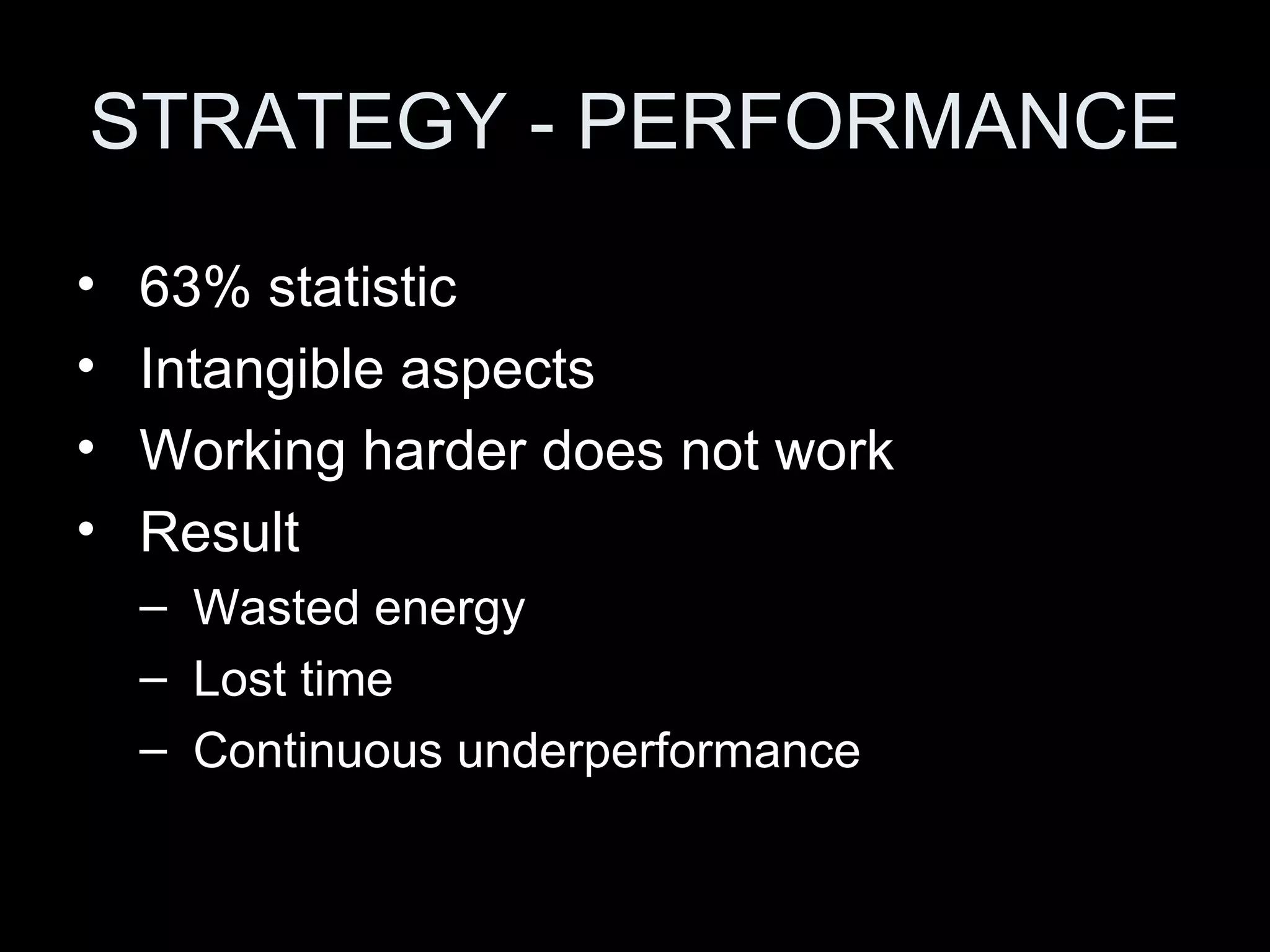 STRATEGY - PERFORMANCE

• 63% statistic
• Intangible aspects
• Working harder does not work
• Result
– Wasted energy
– Lost time
– Continuous underperformance